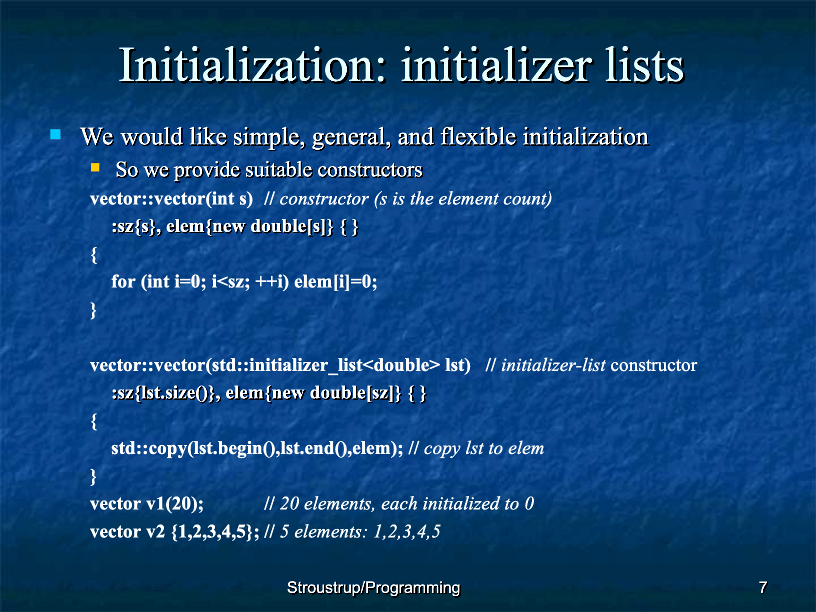 Initialization: initializer lists

We would like simple, general, and flexible initialization

So we provide suitable constructors

vector::vector(int s) // constructor (s is the element count)
:sz{s}, elem{new double[s]} { }
{
for (int i=0; i<sz; ++i) elem[i]=0;
}

vector::vector(std::initializer_list<double> lst) // initializer-list constructor
:sz{lst.size()}, elem{new double[sz]} { }
{
std::copy(lst.begin(),lst.end(),elem); // copy lst to elem
}
vector v1(20); // 20 elements, each initialized to 0
vector v2 {1,2,3,4,5}; // 5 elements: 1,2,3,4,5

Stroustrup/Programming

7